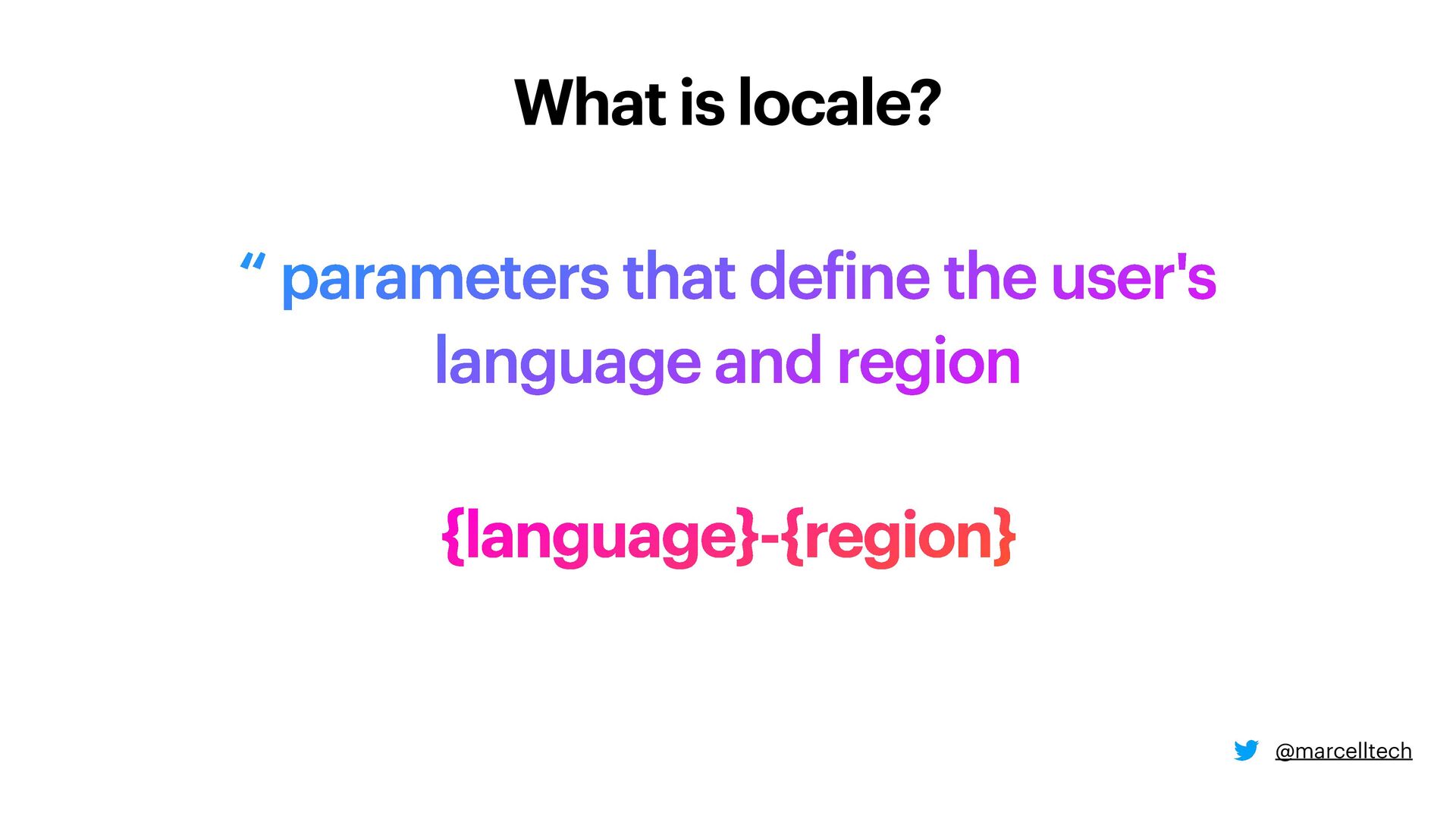 What is locale?

“ parameters that define the user's language and region

{language}-{region}

@marcelltech